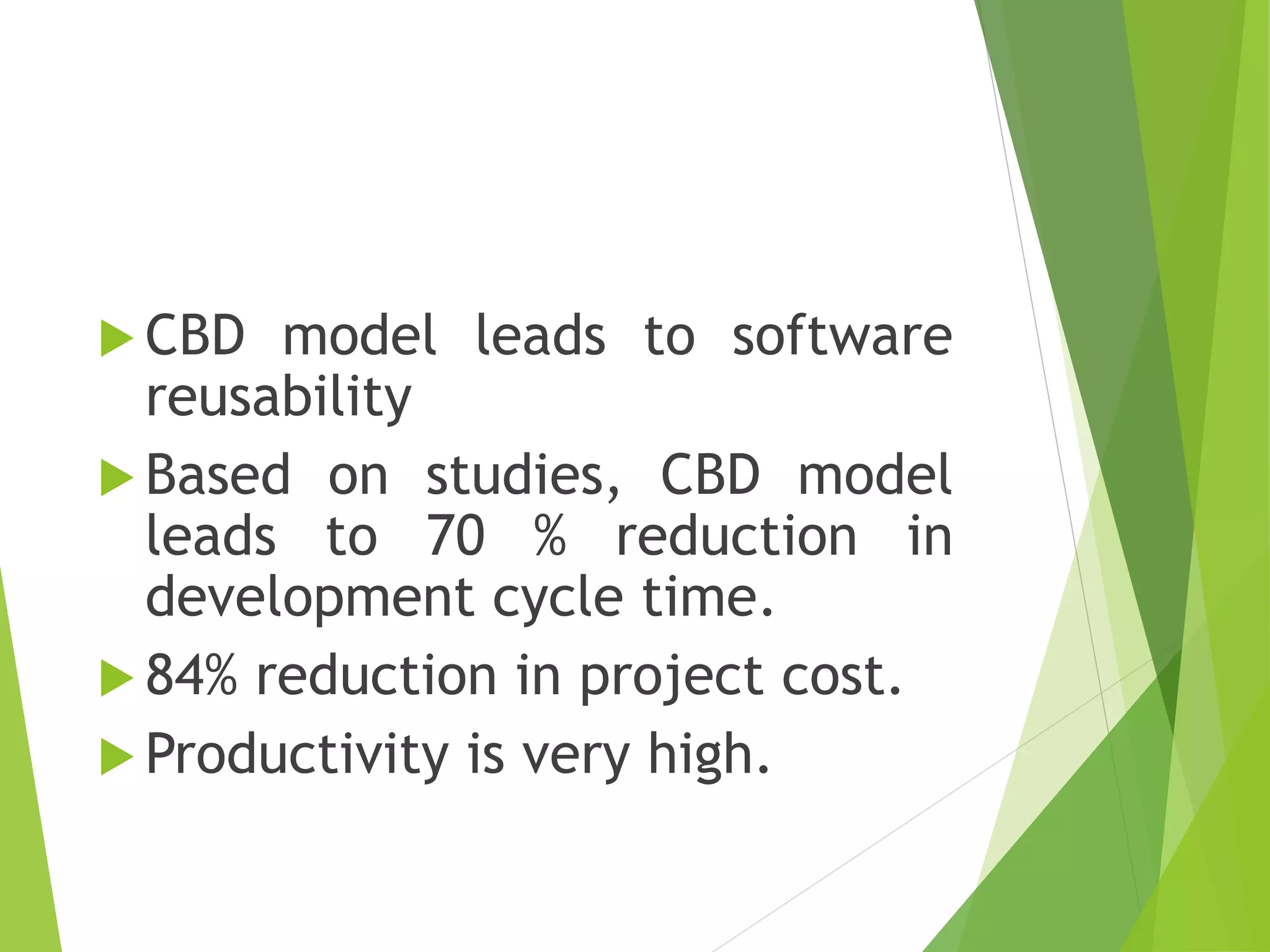 CBD model leads to software reusability

Based on studies, CBD model leads to 70 % reduction in development cycle time.

84% reduction in project cost.

Productivity is very high.